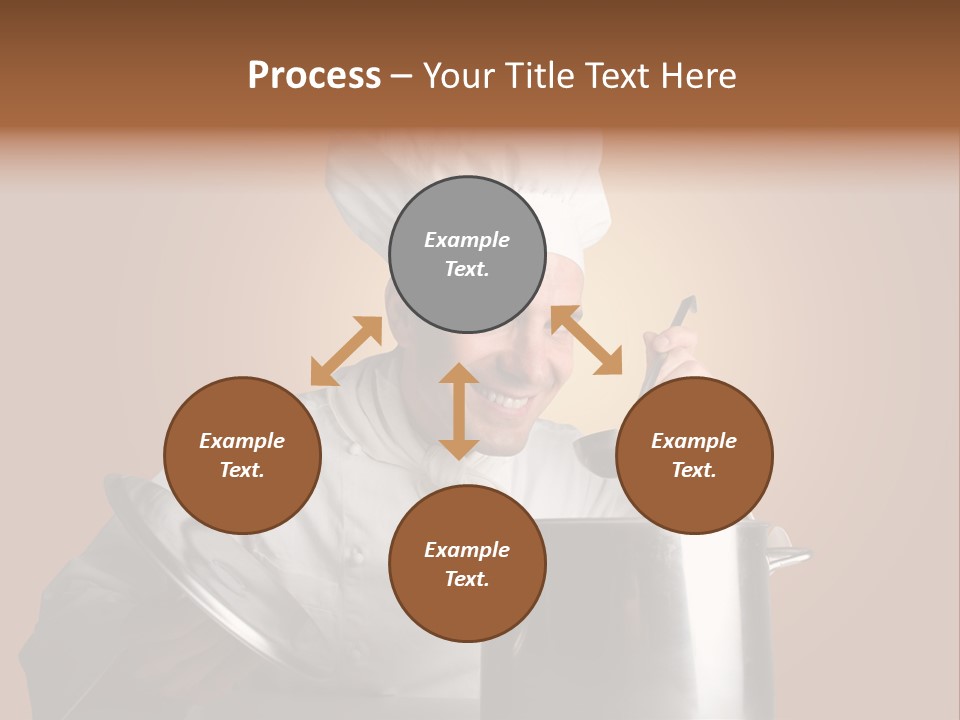 Process – Your Title Text Here

Example Text.

Example Text.

Example Text.

Example Text.